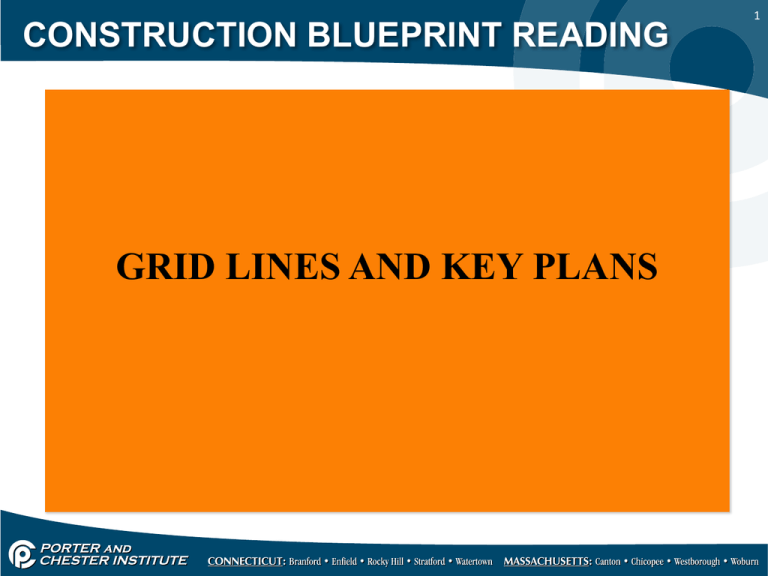 CONSTRUCTION BLUEPRINT READING

1

GRID LINES AND KEY PLANS

PORTER AND CHESTER INSTITUTE

CONNECTICUT: Branford • Enfield • Rocky Hill • Stratford • Watertown MASSACHUSETTS: Canton • Chicopee • Westborough • Woburn